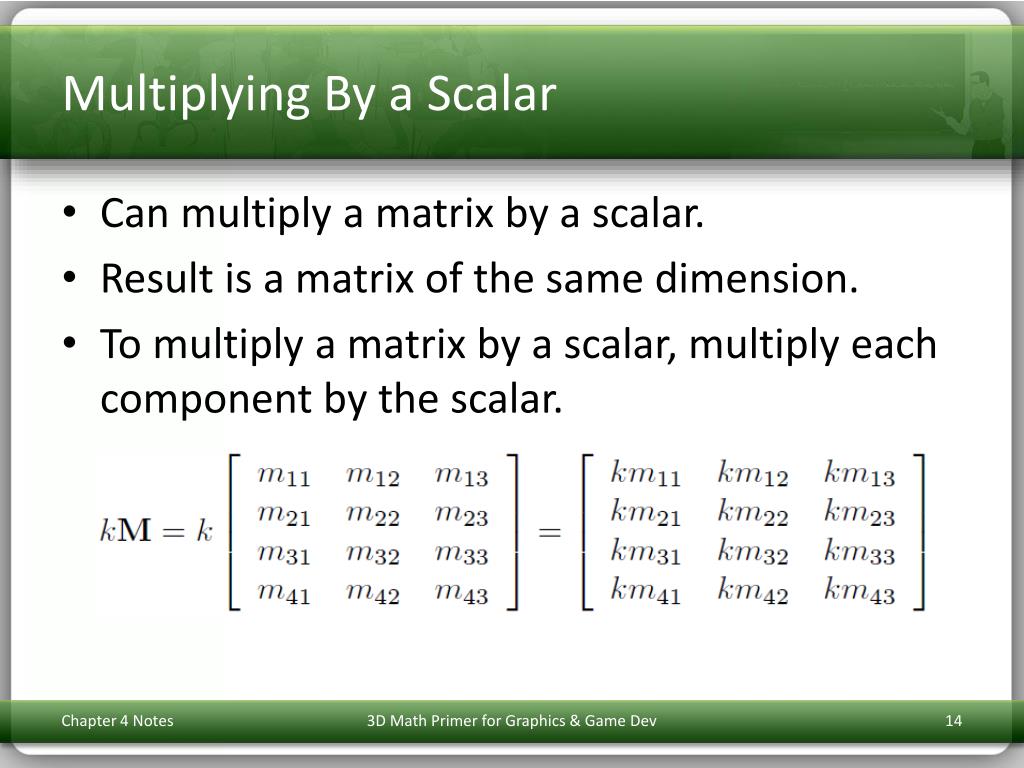 Multiplying By a Scalar

• Can multiply a matrix by a scalar.
• Result is a matrix of the same dimension.
• To multiply a matrix by a scalar, multiply each component by the scalar.

$k\mathbf{M} = k \begin{bmatrix} m_{11} & m_{12} & m_{13} \\ m_{21} & m_{22} & m_{23} \\ m_{31} & m_{32} & m_{33} \\ m_{41} & m_{42} & m_{43} \end{bmatrix} = \begin{bmatrix} km_{11} & km_{12} & km_{13} \\ km_{21} & km_{22} & km_{23} \\ km_{31} & km_{32} & km_{33} \\ km_{41} & km_{42} & km_{43} \end{bmatrix}$

Chapter 4 Notes

3D Math Primer for Graphics & Game Dev

14